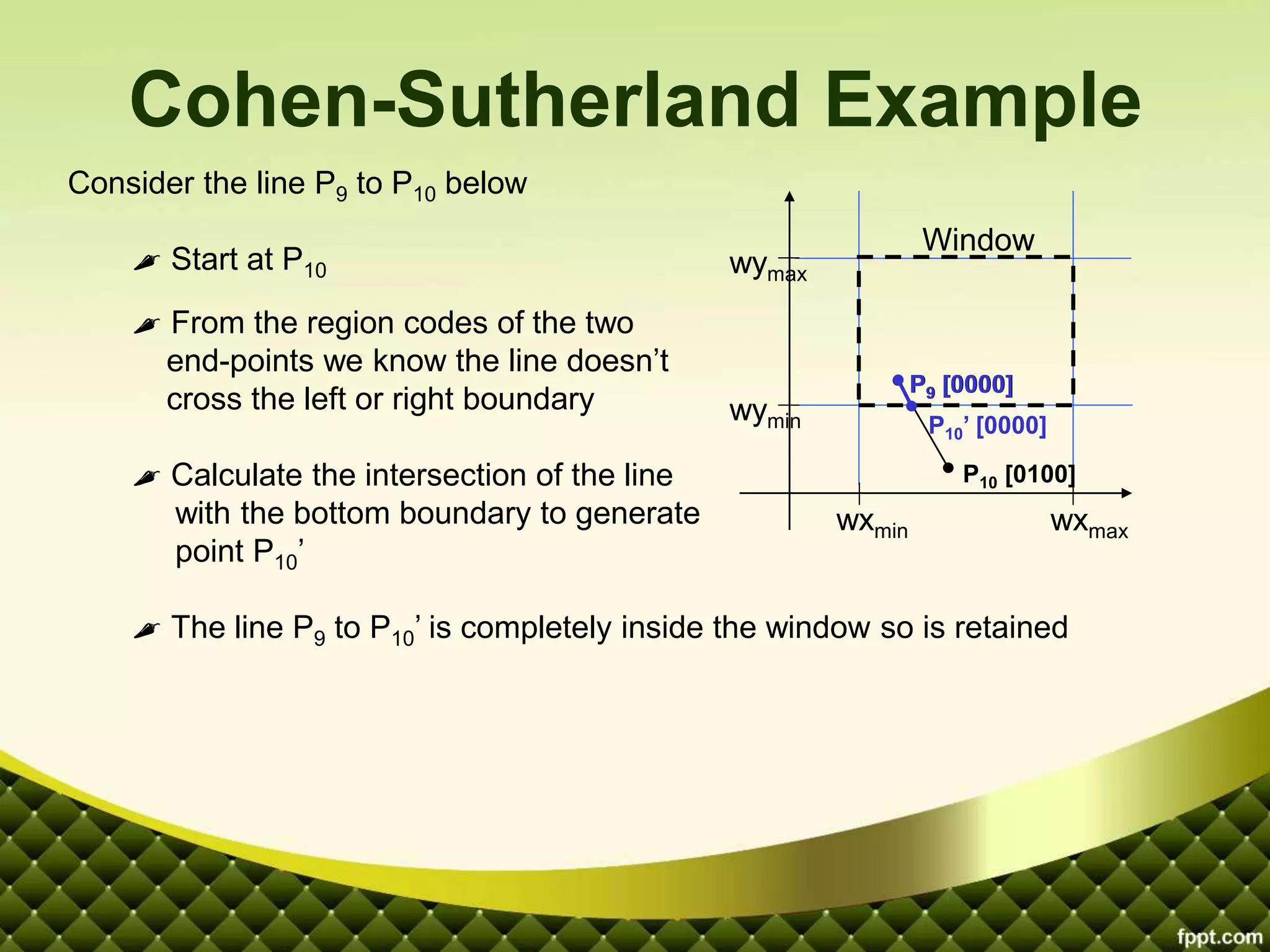 Cohen-Sutherland Example

Consider the line $P_9$ to $P_{10}$ below

Start at $P_{10}$

From the region codes of the two end-points we know the line doesn’t cross the left or right boundary

Calculate the intersection of the line with the bottom boundary to generate point $P_{10}$’

The line $P_9$ to $P_{10}$’ is completely inside the window so is retained

Window

$wy_{max}$

$wy_{min}$

$P_9$ [0000]

$P_{10}$’ [0000]

$P_{10}$ [0100]

$wx_{min}$

$wx_{max}$

fppt.com